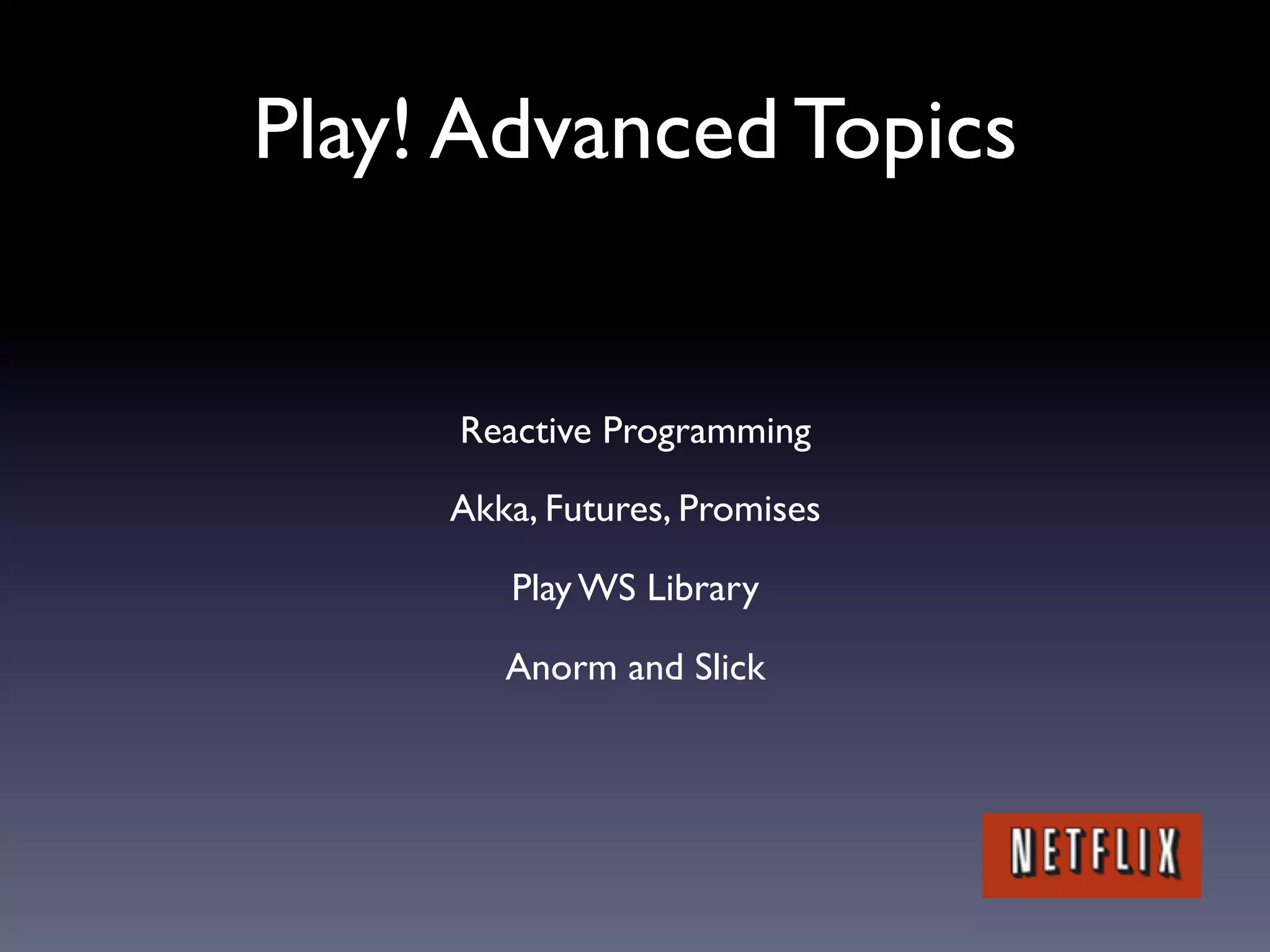 Play! Advanced Topics

Reactive Programming

Akka, Futures, Promises

Play WS Library

Anorm and Slick

NETFLIX